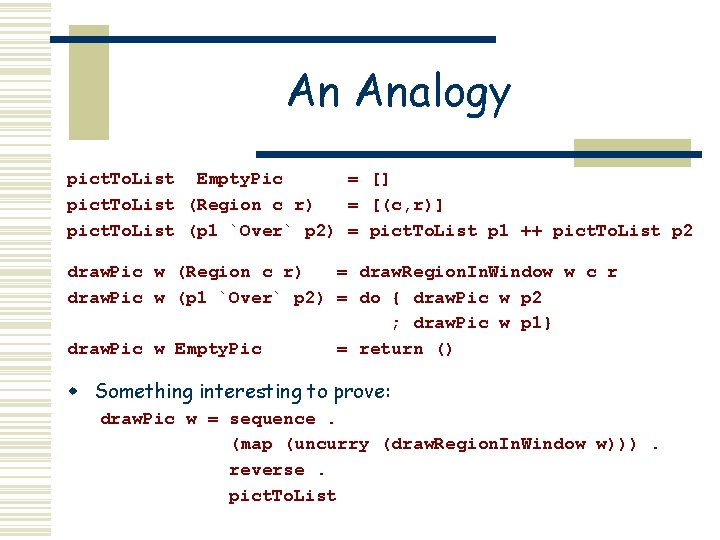 An Analogy

pictToList EmptyPic = []
pictToList (Region c r) = [(c,r)]
pictToList (p1 `Over` p2) = pictToList p1 ++ pictToList p2

drawPic w (Region c r) = drawRegionInWindow w c r
drawPic w (p1 `Over` p2) = do { drawPic w p2
; drawPic w p1}
drawPic w EmptyPic = return ()

Something interesting to prove:
drawPic w = sequence .
(map (uncurry (drawRegionInWindow w))) .
reverse .
pictToList